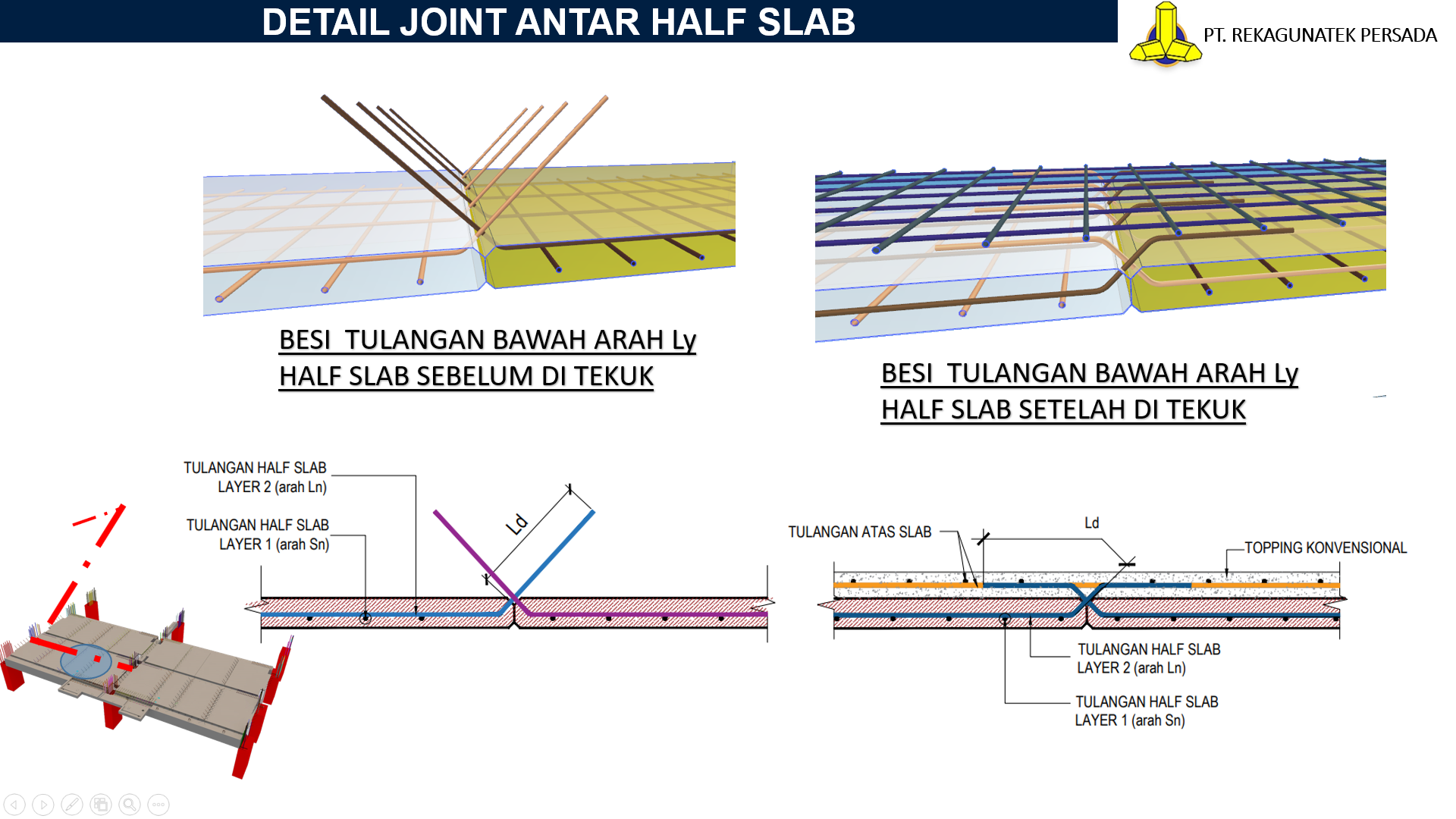 DETAIL JOINT ANTAR HALF SLAB

PT. REKAGUNATEK PERSADA

BESI TULANGAN BAWAH ARAH Ly
HALF SLAB SEBELUM DI TEKUK

BESI TULANGAN BAWAH ARAH Ly
HALF SLAB SETELAH DI TEKUK

TULANGAN HALF SLAB
LAYER 2 (arah Ln)

TULANGAN HALF SLAB
LAYER 1 (arah Sn)

Ld

TULANGAN ATAS SLAB

Ld

TOPPING KONVENSIONAL

TULANGAN HALF SLAB
LAYER 2 (arah Ln)

TULANGAN HALF SLAB
LAYER 1 (arah Sn)